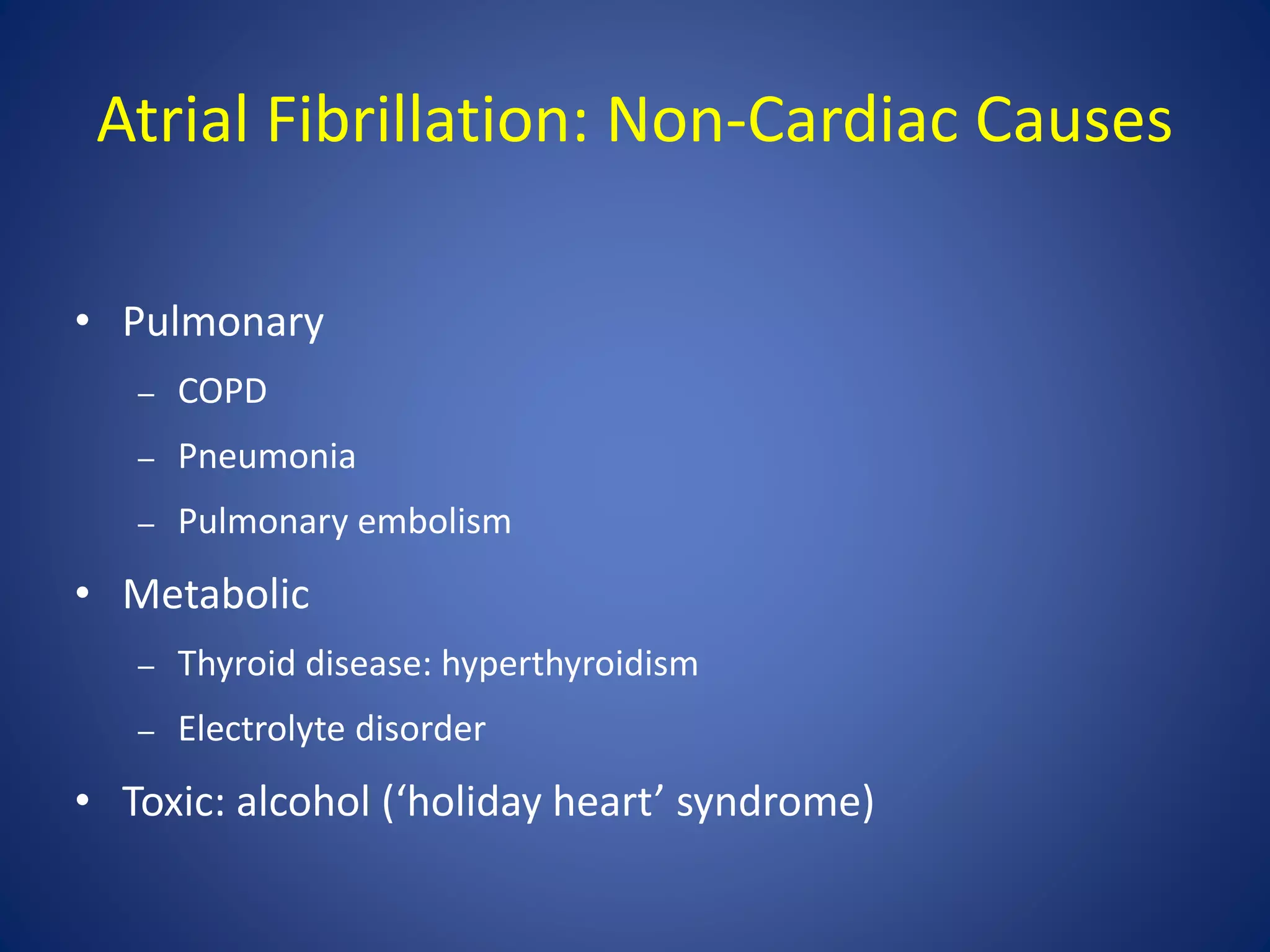 Atrial Fibrillation: Non-Cardiac Causes

• Pulmonary
– COPD
– Pneumonia
– Pulmonary embolism
• Metabolic
– Thyroid disease: hyperthyroidism
– Electrolyte disorder
• Toxic: alcohol (‘holiday heart’ syndrome)